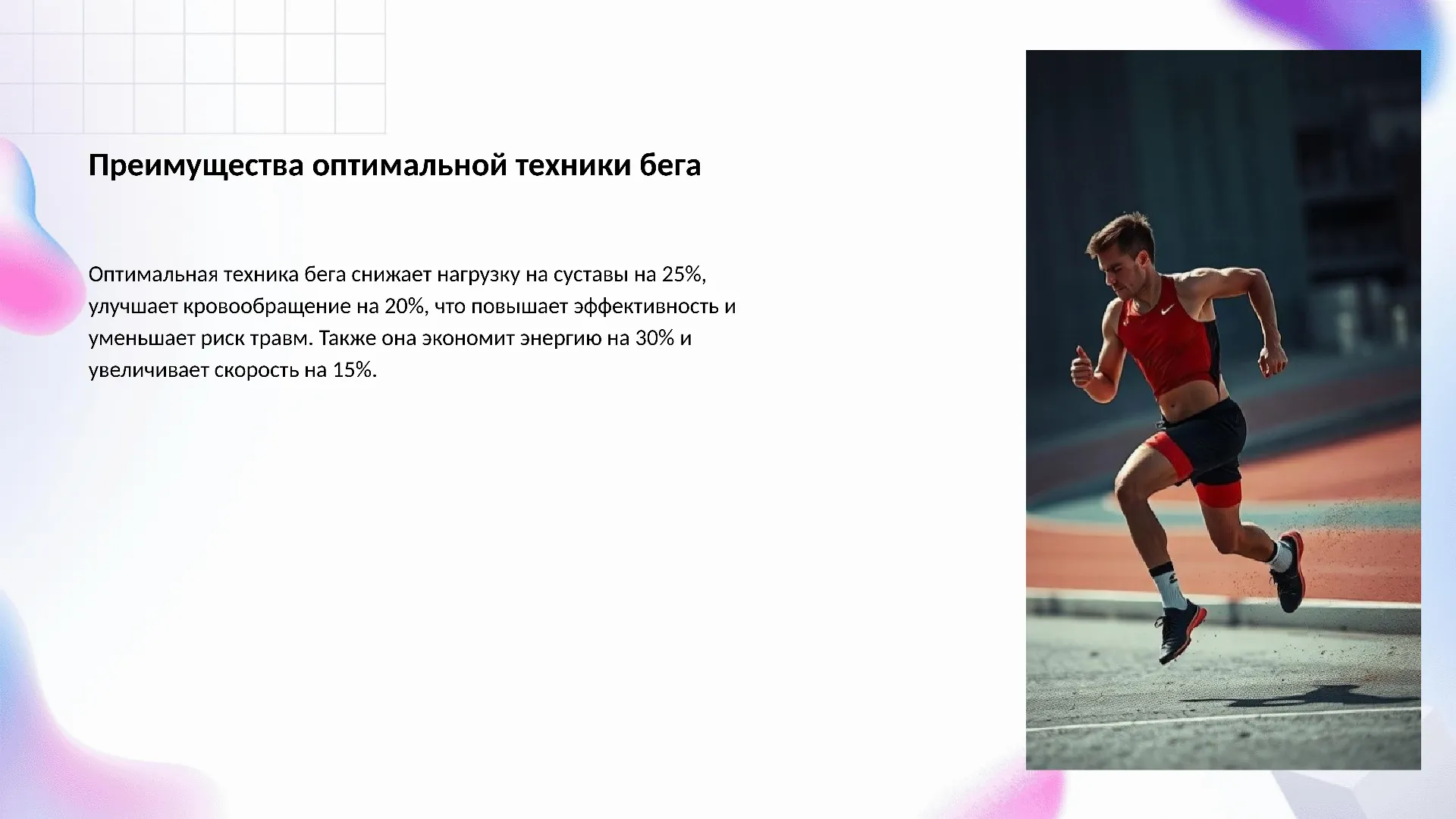 Преимущества оптимальной техники бега

Оптимальная техника бега снижает нагрузку на суставы на 25%, улучшает кровообращение на 20%, что повышает эффективность и уменьшает риск травм. Также она экономит энергию на 30% и увеличивает скорость на 15%.